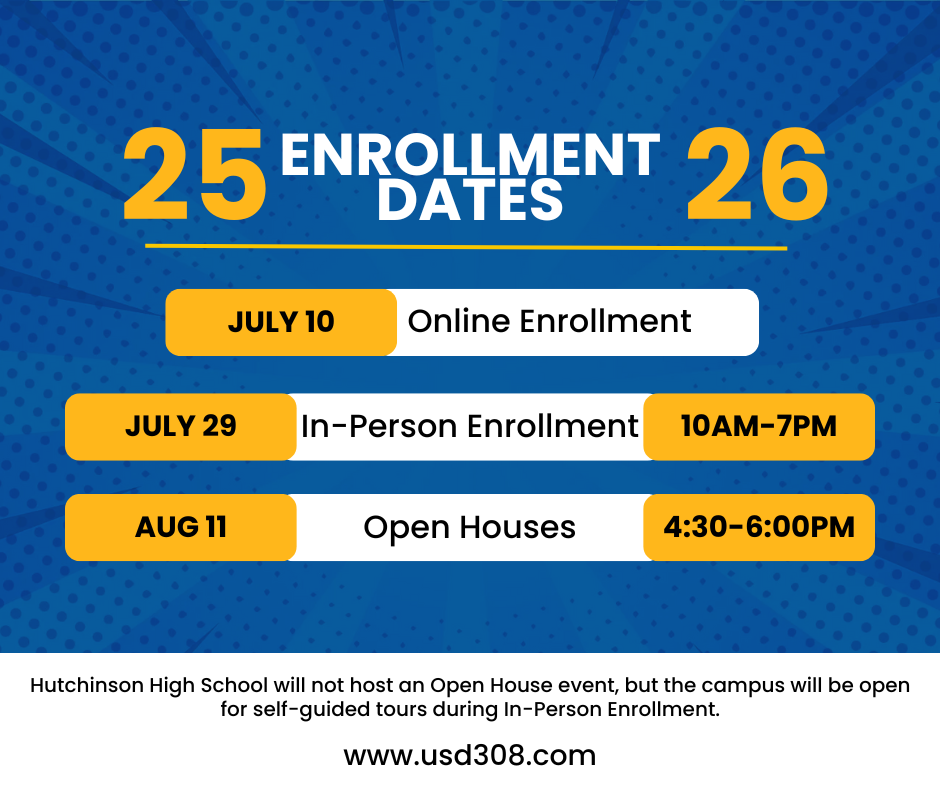 25 ENROLLMENT DATES 26

JULY 10 Online Enrollment

JULY 29 In-Person Enrollment 10AM-7PM

AUG 11 Open Houses 4:30-6:00PM

Hutchinson High School will not host an Open House event, but the campus will be open for self-guided tours during In-Person Enrollment.

www.usd308.com